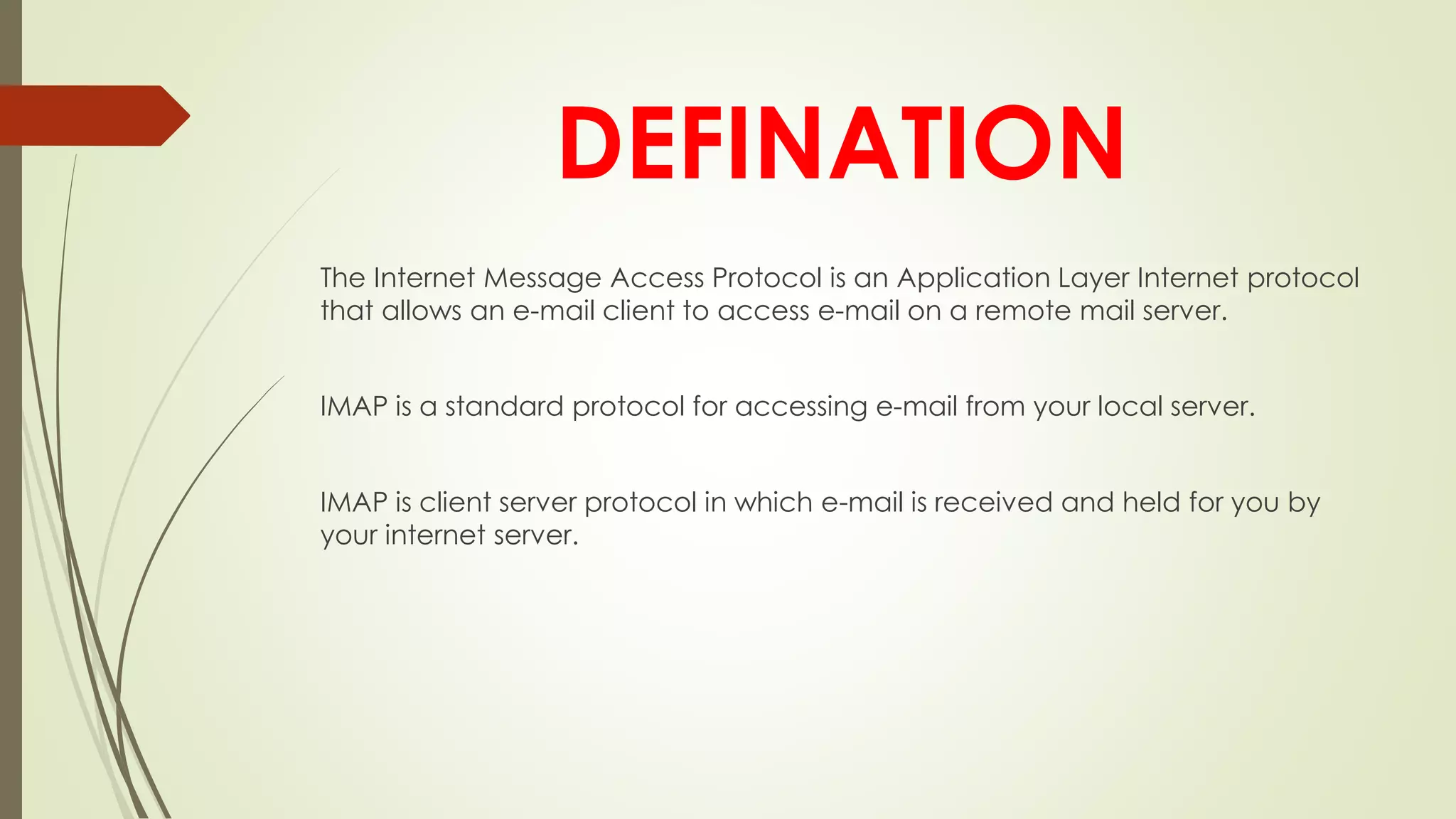 DEFINATION

The Internet Message Access Protocol is an Application Layer Internet protocol that allows an e-mail client to access e-mail on a remote mail server.

IMAP is a standard protocol for accessing e-mail from your local server.

IMAP is client server protocol in which e-mail is received and held for you by your internet server.